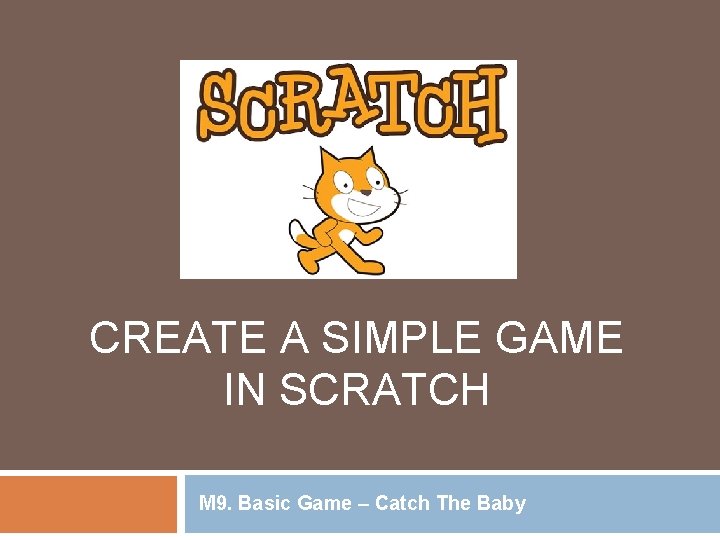 SCRATCH

CREATE A SIMPLE GAME IN SCRATCH

M9. Basic Game – Catch The Baby